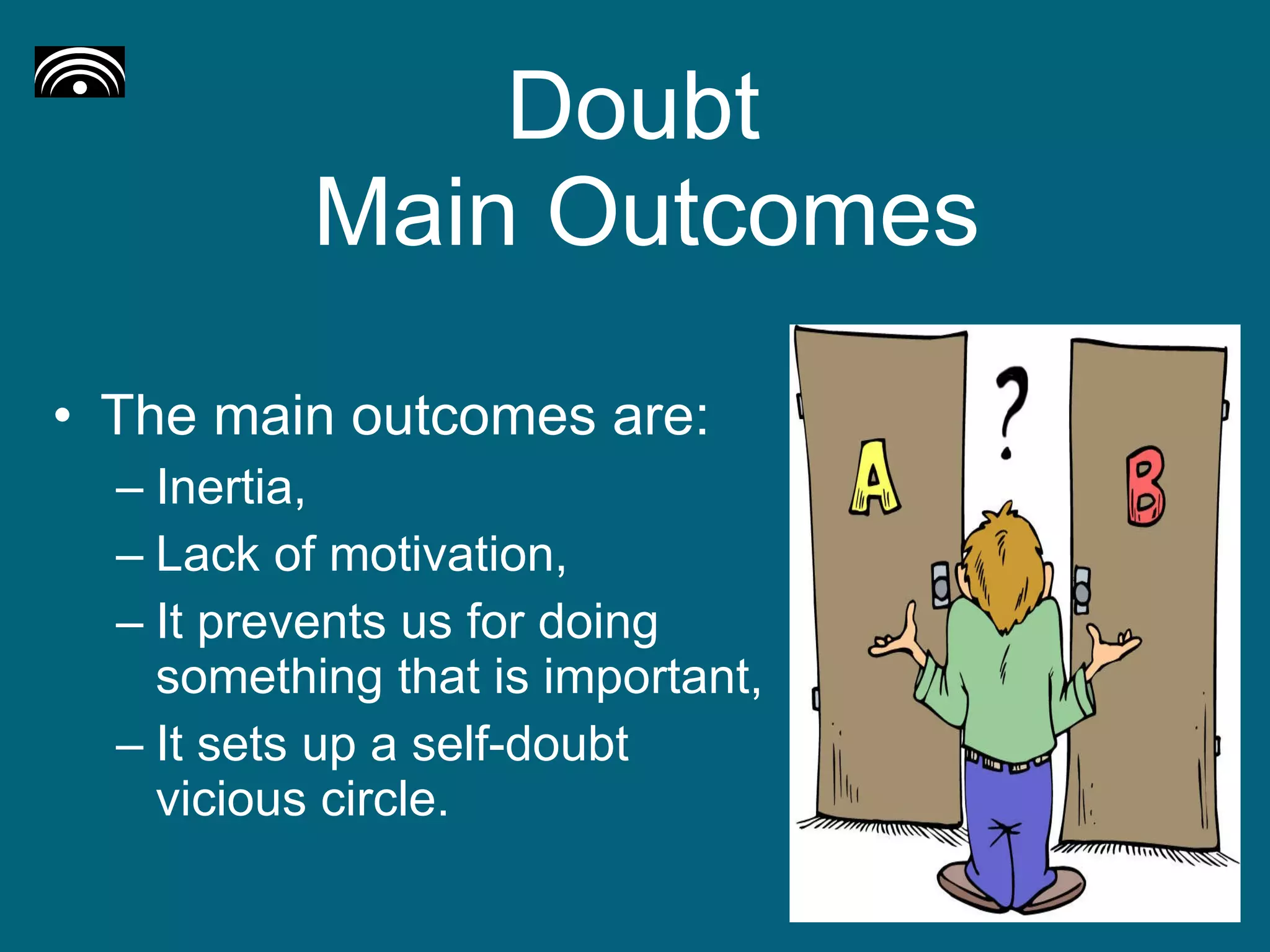 Doubt
Main Outcomes

• The main outcomes are:
– Inertia,
– Lack of motivation,
– It prevents us for doing something that is important,
– It sets up a self-doubt vicious circle.

?
A
B